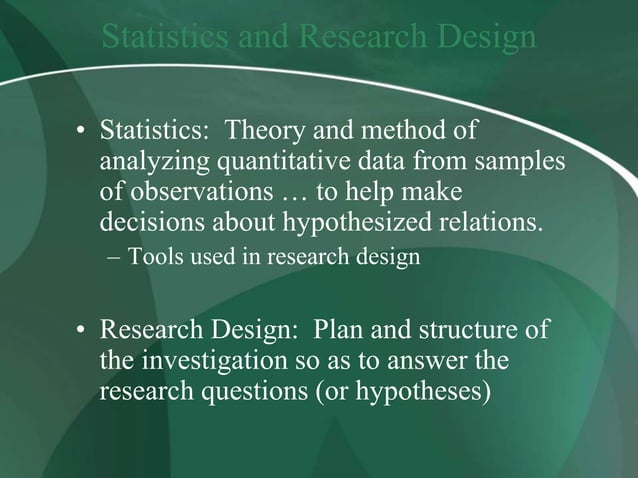 Statistics and Research Design

• Statistics: Theory and method of analyzing quantitative data from samples of observations … to help make decisions about hypothesized relations.
– Tools used in research design

• Research Design: Plan and structure of the investigation so as to answer the research questions (or hypotheses)